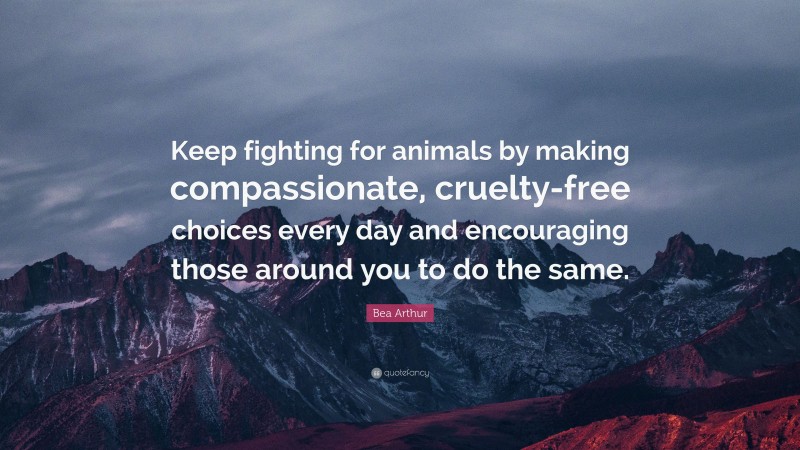 Keep fighting for animals by making compassionate, cruelty-free choices every day and encouraging those around you to do the same.

Bea Arthur

quotefancy